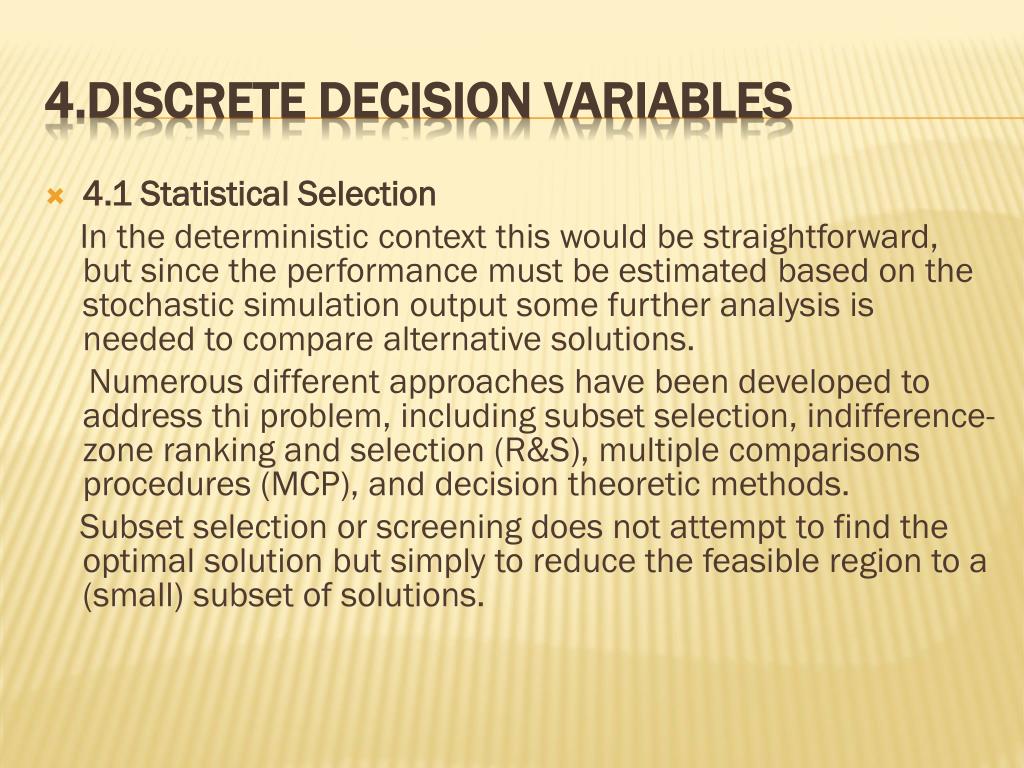 4.DISCRETE DECISION VARIABLES

4.1 Statistical Selection

In the deterministic context this would be straightforward, but since the performance must be estimated based on the stochastic simulation output some further analysis is needed to compare alternative solutions.

Numerous different approaches have been developed to address thi problem, including subset selection, indifference-zone ranking and selection (R&S), multiple comparisons procedures (MCP), and decision theoretic methods.

Subset selection or screening does not attempt to find the optimal solution but simply to reduce the feasible region to a (small) subset of solutions.